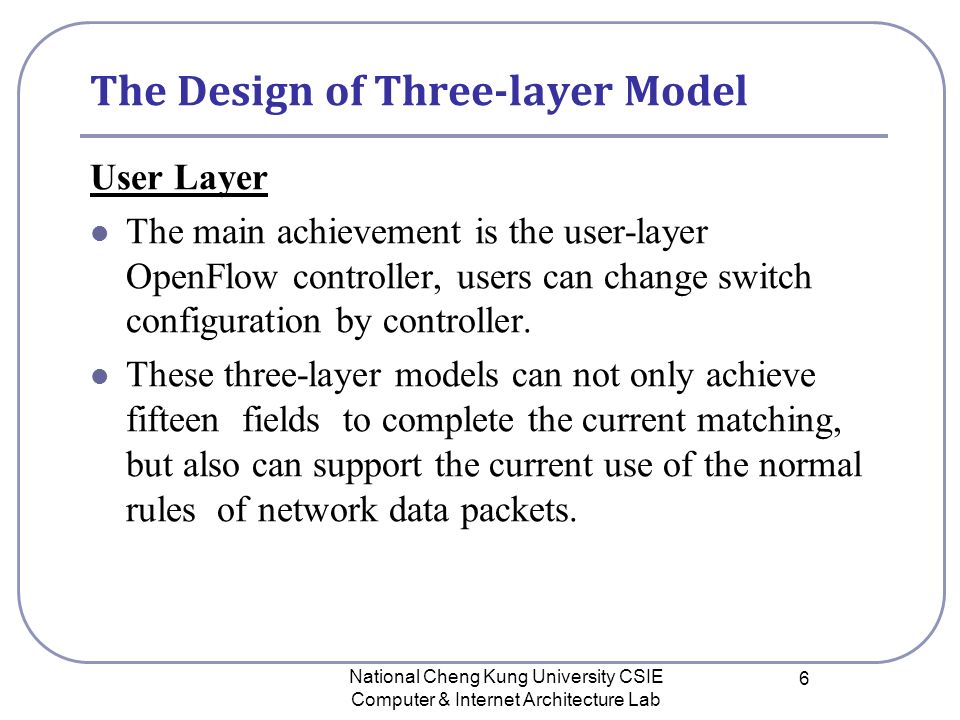 The Design of Three-layer Model

User Layer

- The main achievement is the user-layer OpenFlow controller, users can change switch configuration by controller.
- These three-layer models can not only achieve fifteen fields to complete the current matching, but also can support the current use of the normal rules of network data packets.

National Cheng Kung University CSIE
Computer & Internet Architecture Lab

6